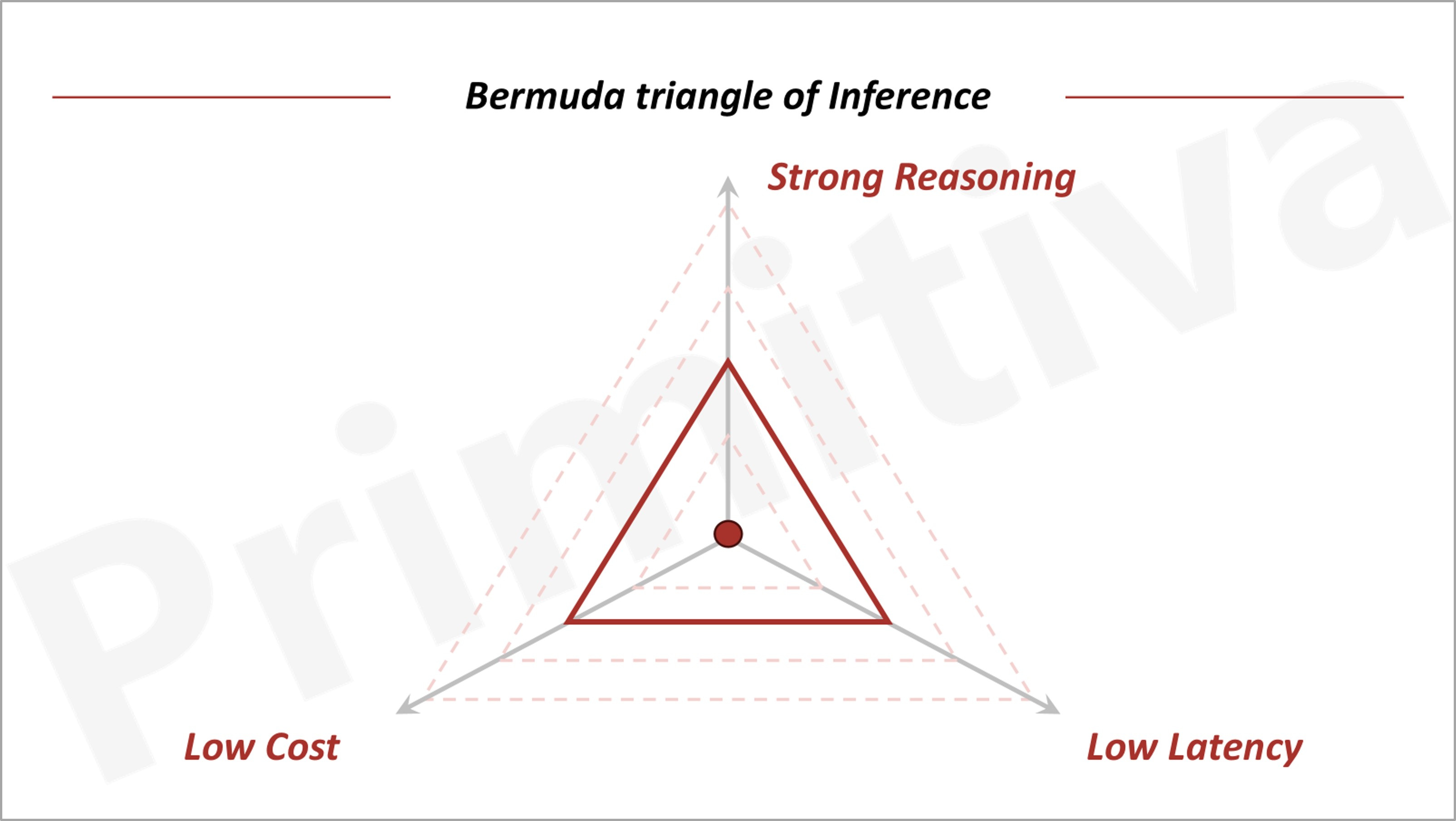 Bermuda triangle of Inference

Strong Reasoning

Low Cost

Low Latency

Primitiva